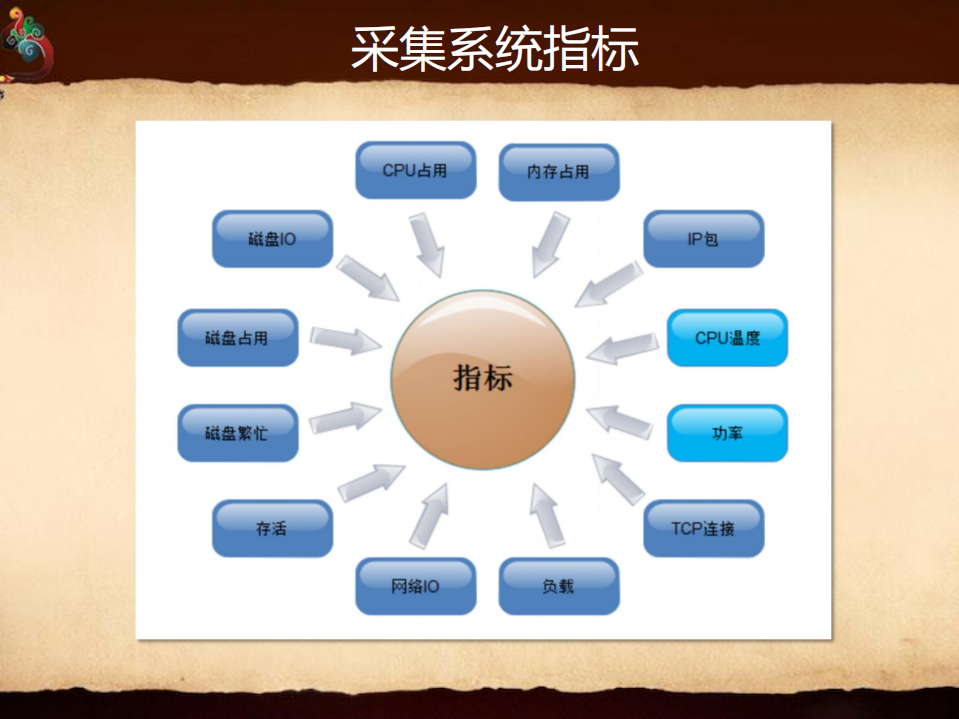 采集系统指标

CPU占用

内存占用

磁盘IO

IP包

磁盘占用

CPU温度

指标

磁盘繁忙

功率

存活

TCP连接

网络IO

负载